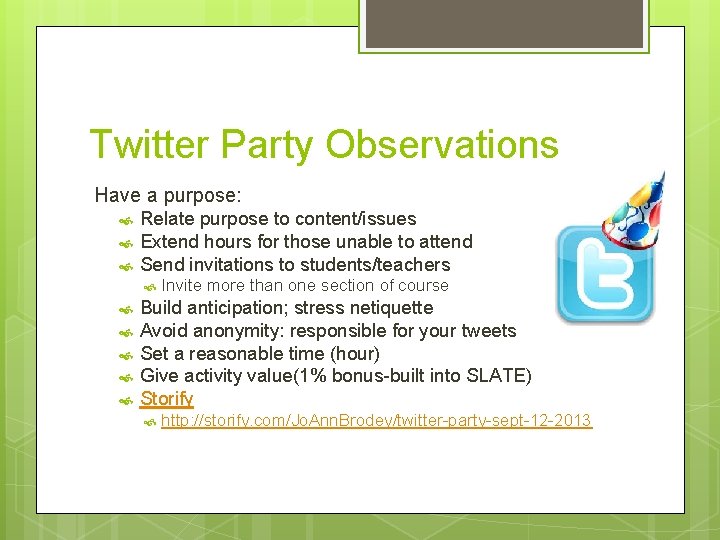 Twitter Party Observations

Have a purpose:

Relate purpose to content/issues
Extend hours for those unable to attend
Send invitations to students/teachers
Invite more than one section of course
Build anticipation; stress netiquette
Avoid anonymity: responsible for your tweets
Set a reasonable time (hour)
Give activity value(1% bonus-built into SLATE)
Storify
http://storify.com/JoAnnBrodey/twitter-party-sept-12-2013